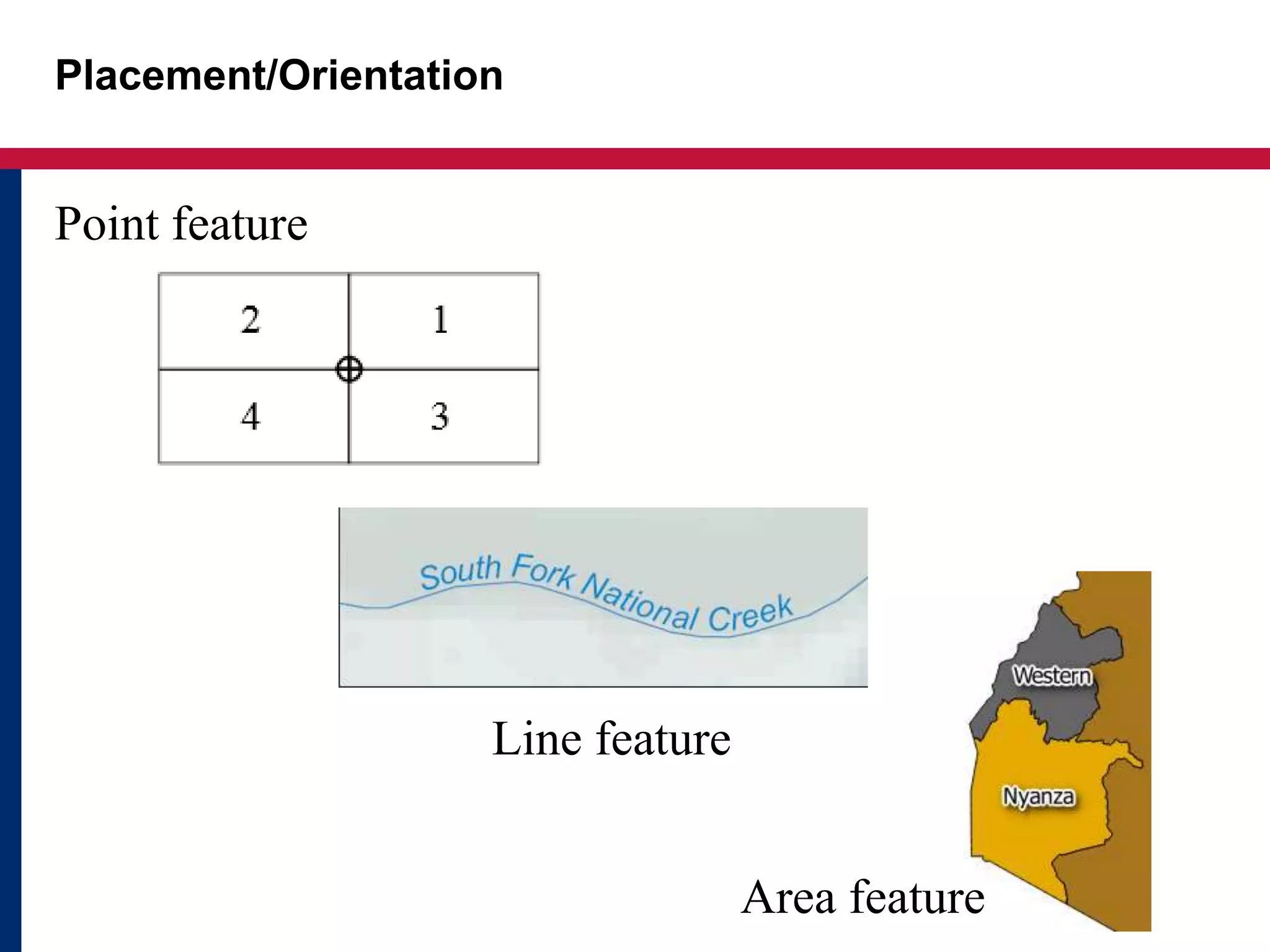 Placement/Orientation

Point feature

| 2 | 1 |
|---|---|
| 4 | 3 |

South Fork National Creek

Line feature

Western

Nyanza

Area feature